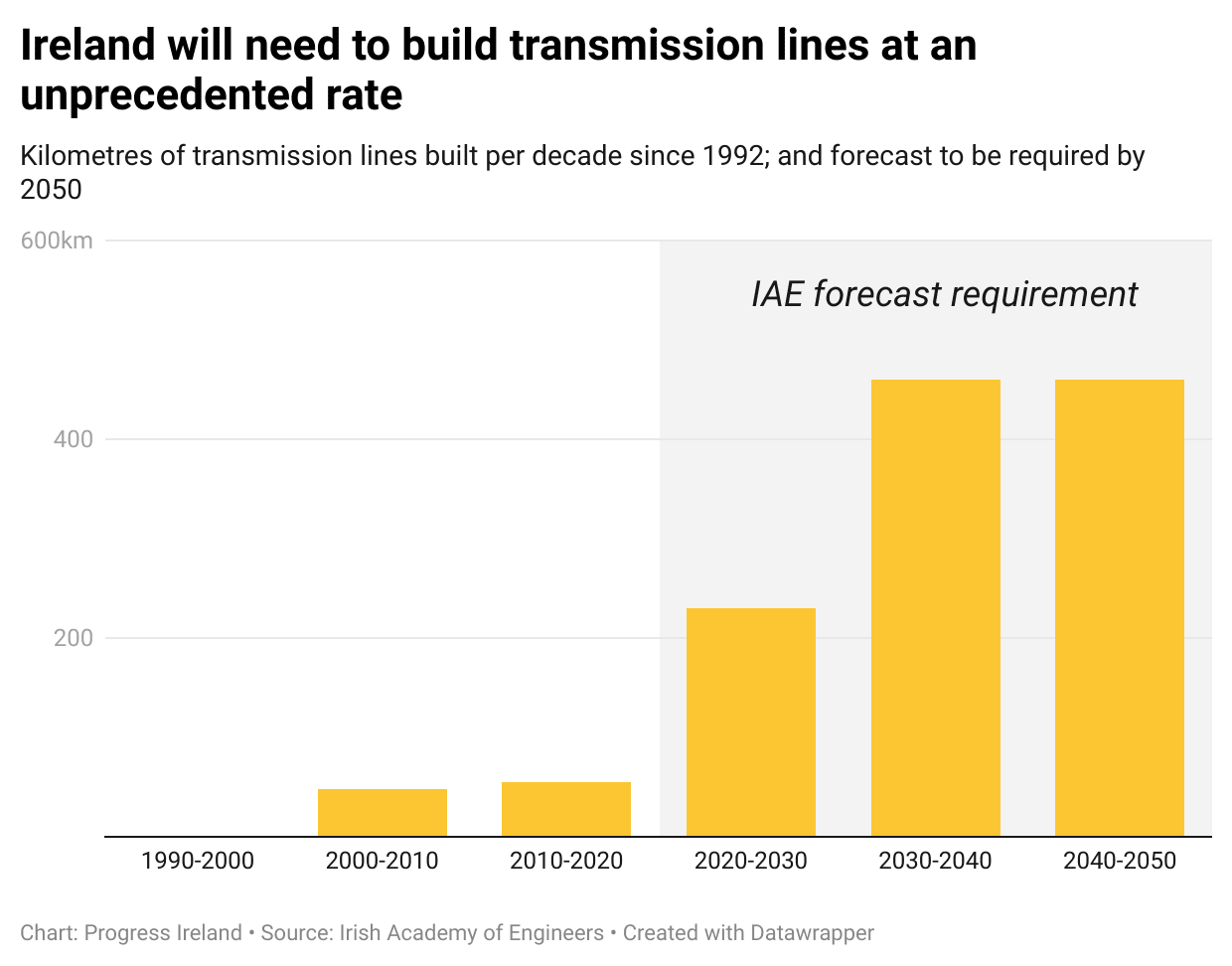 Ireland will need to build transmission lines at an unprecedented rate

Kilometres of transmission lines built per decade since 1992; and forecast to be required by 2050

600km
400
200

IAE forecast requirement

1990-2000
2000-2010
2010-2020
2020-2030
2030-2040
2040-2050

Chart: Progress Ireland • Source: Irish Academy of Engineers • Created with Datawrapper